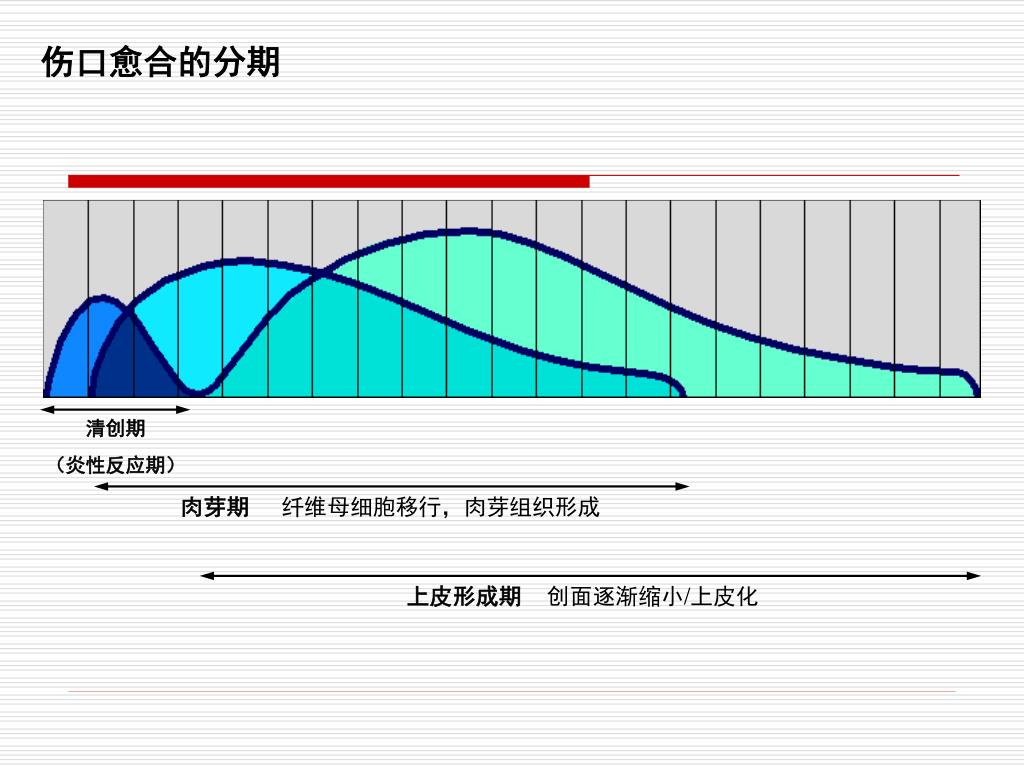 伤口愈合的分期

清创期

（炎性反应期）

肉芽期　纤维母细胞移行，肉芽组织形成

上皮形成期　创面逐渐缩小/上皮化